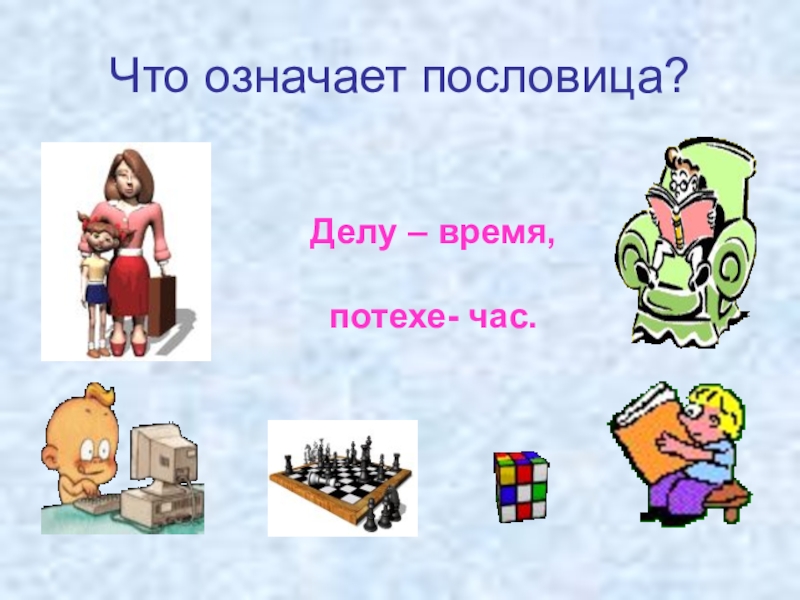 Что означает пословица?

Делу – время,

потехе- час.